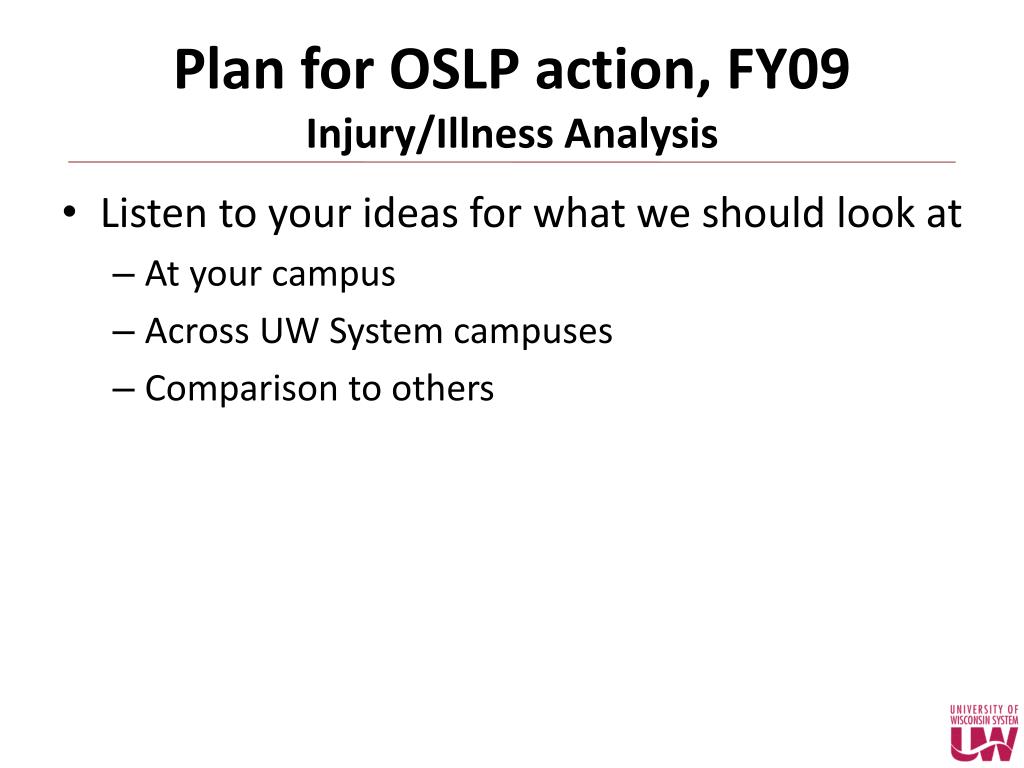 Plan for OSLP action, FY09
Injury/Illness Analysis

• Listen to your ideas for what we should look at
– At your campus
– Across UW System campuses
– Comparison to others

UNIVERSITY OF WISCONSIN SYSTEM
UW